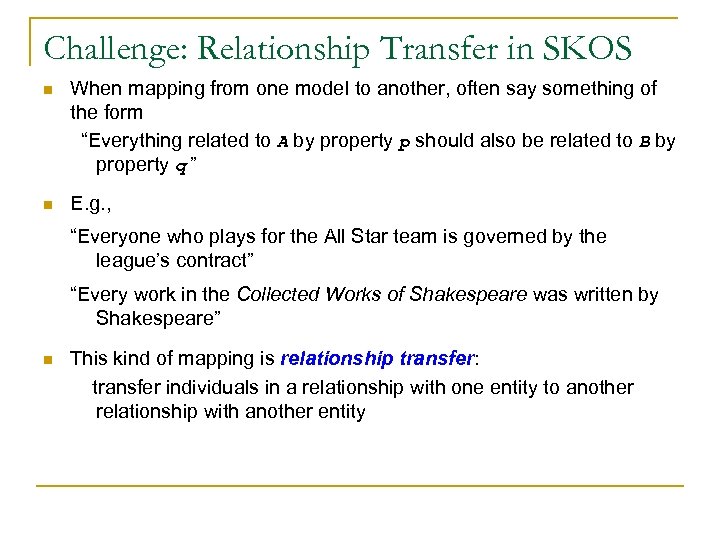 Challenge: Relationship Transfer in SKOS

When mapping from one model to another, often say something of the form

"Everything related to A by property p should also be related to B by property q"

E.g.,

"Everyone who plays for the All Star team is governed by the league's contract"

"Every work in the Collected Works of Shakespeare was written by Shakespeare"

This kind of mapping is relationship transfer:

transfer individuals in a relationship with one entity to another relationship with another entity